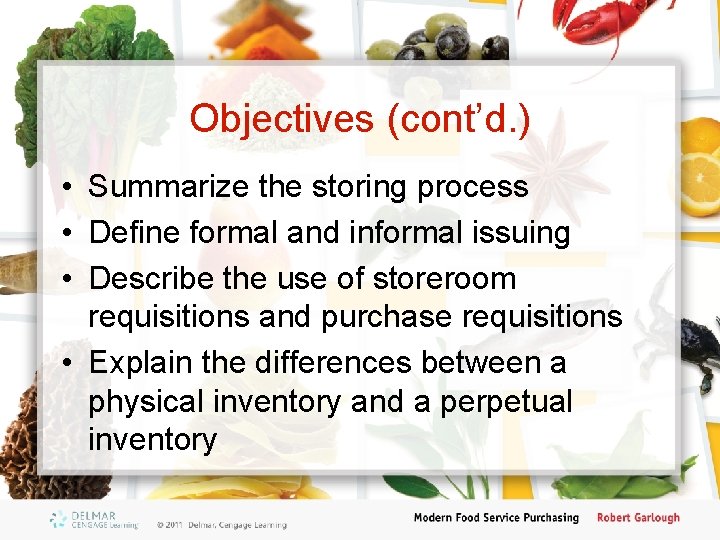 Objectives (cont'd.)

• Summarize the storing process
• Define formal and informal issuing
• Describe the use of storeroom requisitions and purchase requisitions
• Explain the differences between a physical inventory and a perpetual inventory

DELMAR CENGAGE Learning

© 2011 Delmar, Cengage Learning

Modern Food Service Purchasing

Robert Garlough